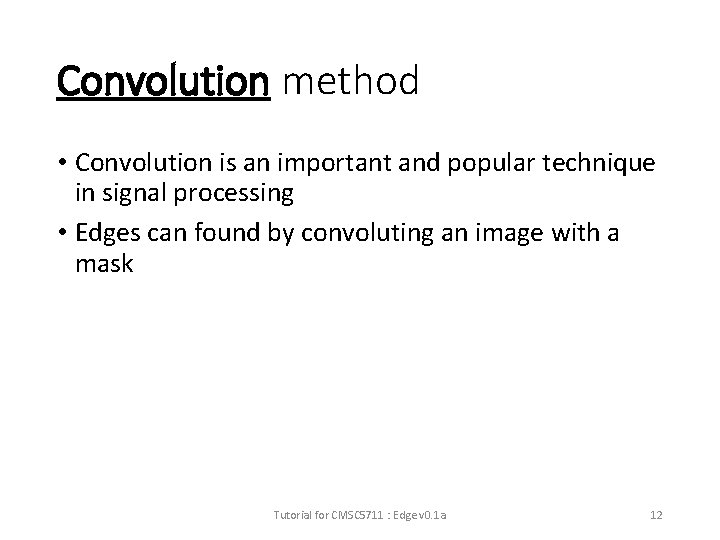 Convolution method

• Convolution is an important and popular technique in signal processing

• Edges can found by convoluting an image with a mask

Tutorial for CMSC5711 : Edge v0.1a

12